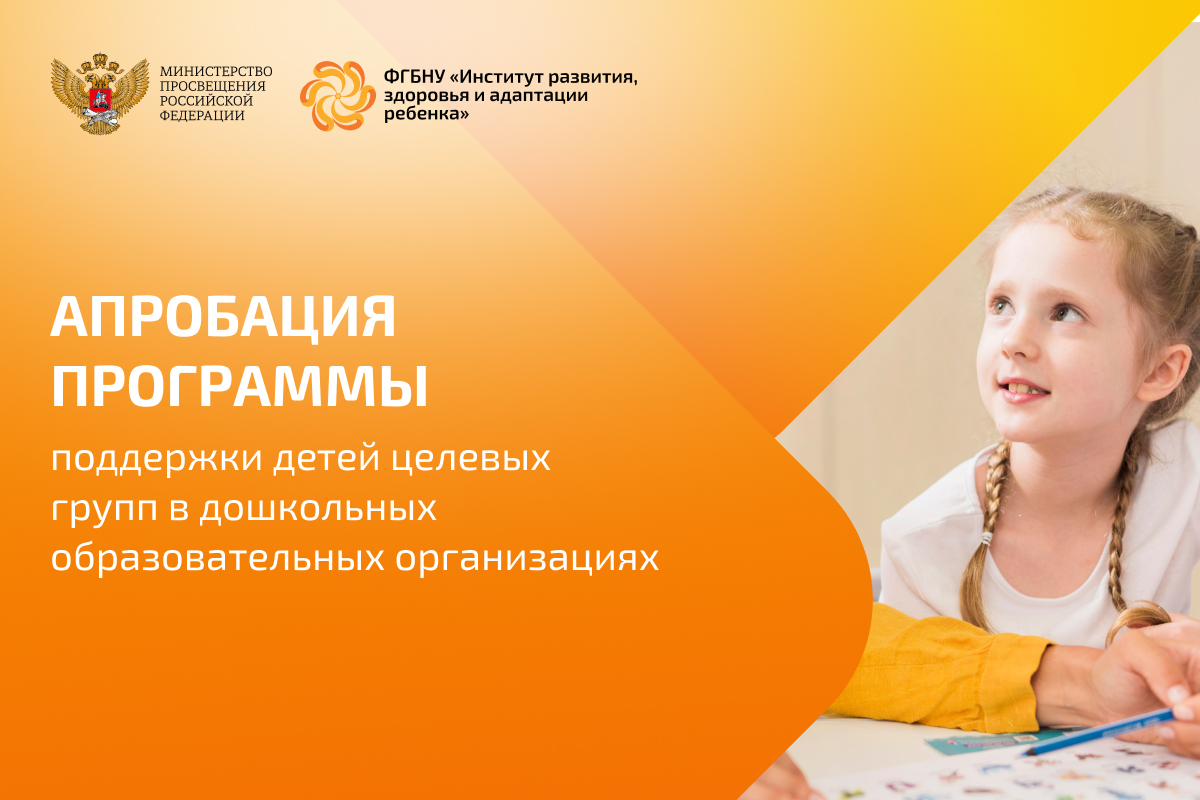 МИНИСТЕРСТВО ПРОСВЕЩЕНИЯ РОССИЙСКОЙ ФЕДЕРАЦИИ

ФГБНУ «Институт развития, здоровья и адаптации ребенка»

АПРОБАЦИЯ ПРОГРАММЫ

поддержки детей целевых групп в дошкольных образовательных организациях